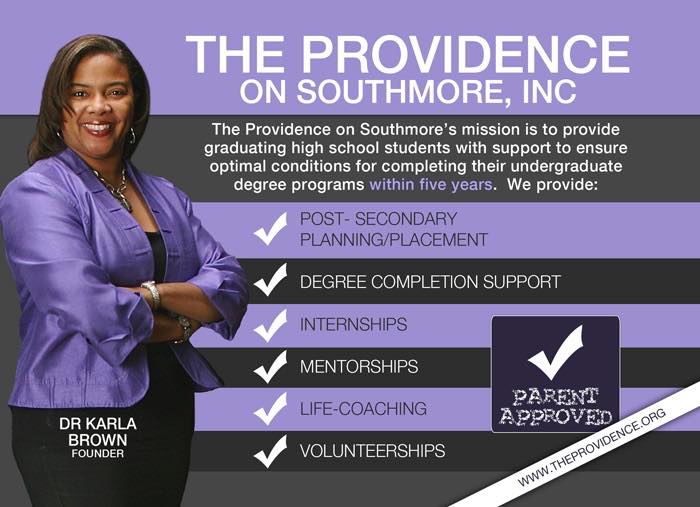 THE PROVIDENCE
ON SOUTHMORE, INC

The Providence on Southmore's mission is to provide graduating high school students with support to ensure optimal conditions for completing their undergraduate degree programs within five years. We provide:

POST- SECONDARY PLANNING/PLACEMENT

DEGREE COMPLETION SUPPORT

INTERNSHIPS

MENTORSHIPS

LIFE-COACHING

VOLUNTEERSHIPS

PARENT APPROVED

DR KARLA BROWN
FOUNDER

WWW.THEPROVIDENCE.ORG